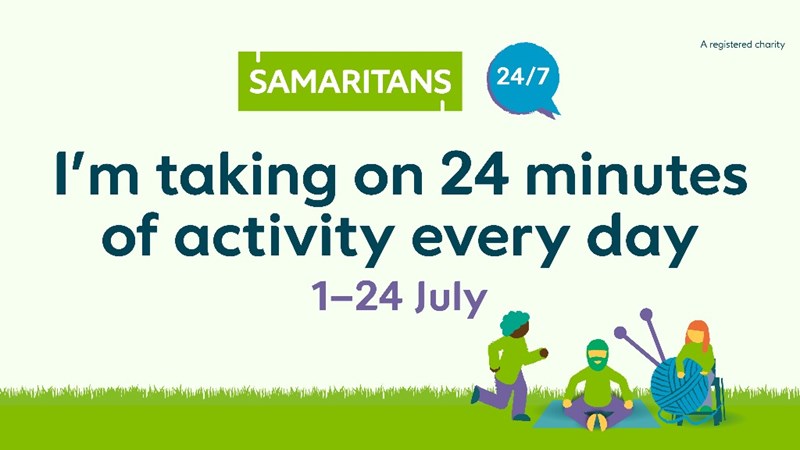 A registered charity

SAMARITANS

24/7

I'm taking on 24 minutes of activity every day

1–24 July